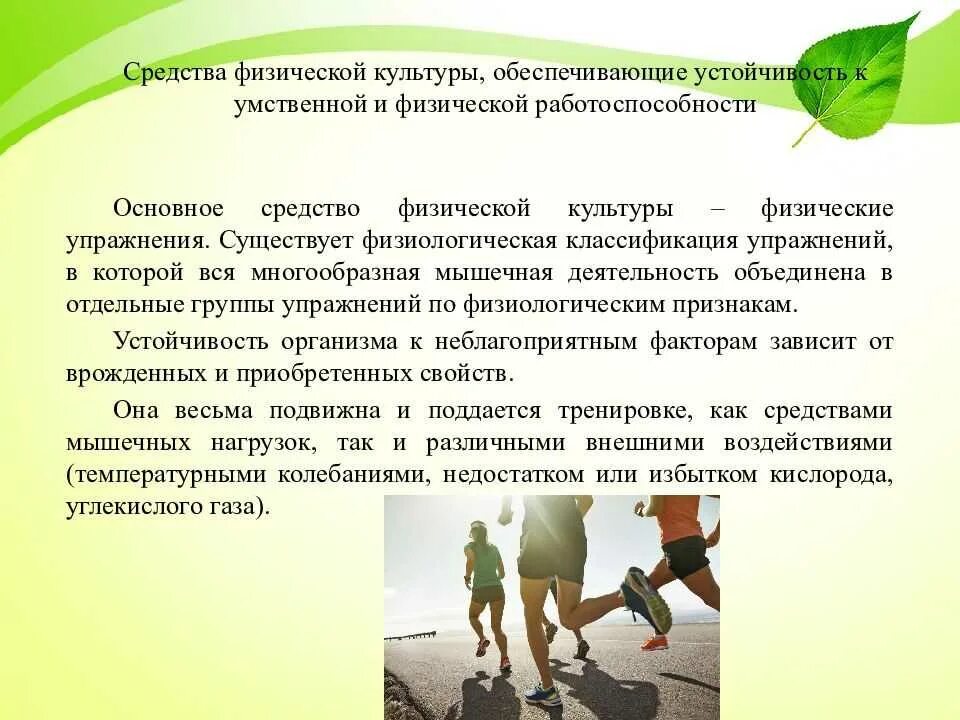 Средства физической культуры, обеспечивающие устойчивость к умственной и физической работоспособности

Основное средство физической культуры – физические упражнения. Существует физиологическая классификация упражнений, в которой вся многообразная мышечная деятельность объединена в отдельные группы упражнений по физиологическим признакам.

Устойчивость организма к неблагоприятным факторам зависит от врожденных и приобретенных свойств.

Она весьма подвижна и поддается тренировке, как средствами мышечных нагрузок, так и различными внешними воздействиями (температурными колебаниями, недостатком или избытком кислорода, углекислого газа).